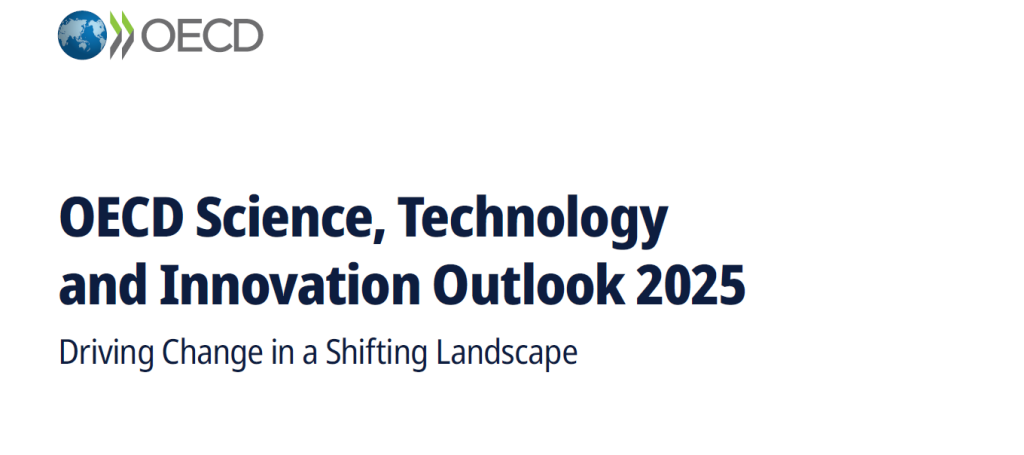 OECD

OECD Science, Technology and Innovation Outlook 2025

Driving Change in a Shifting Landscape